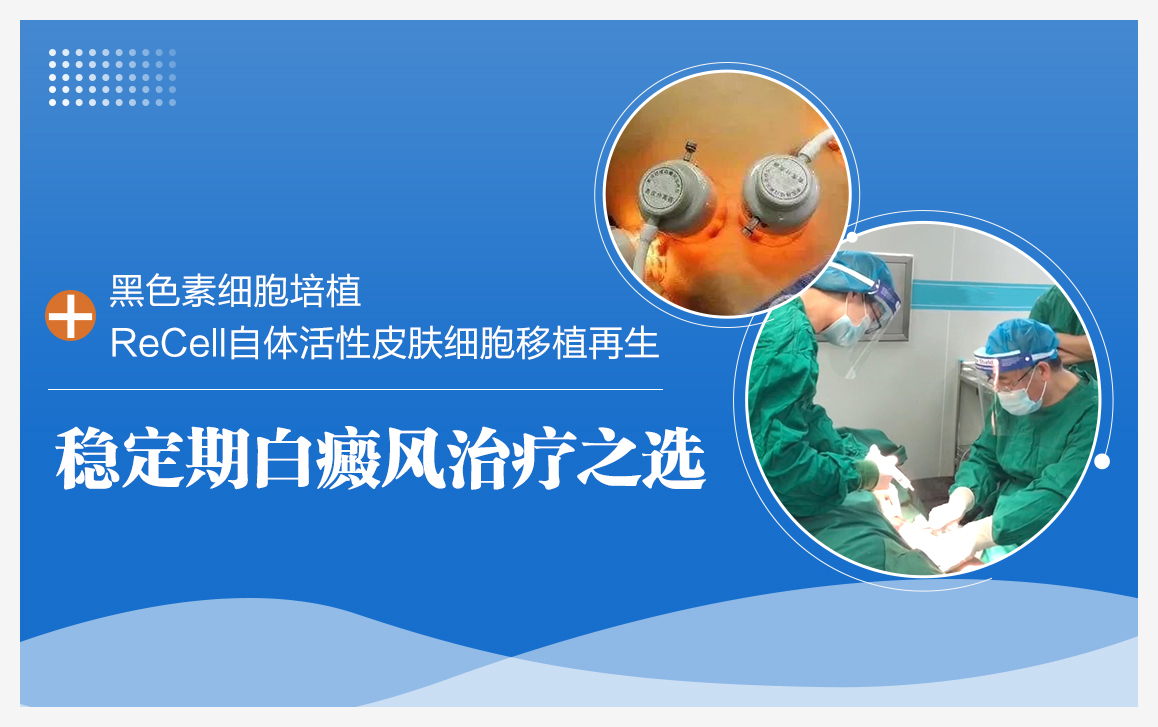 黑色素细胞培植
ReCell自体活性皮肤细胞移植再生

稳定期白癜风治疗之选